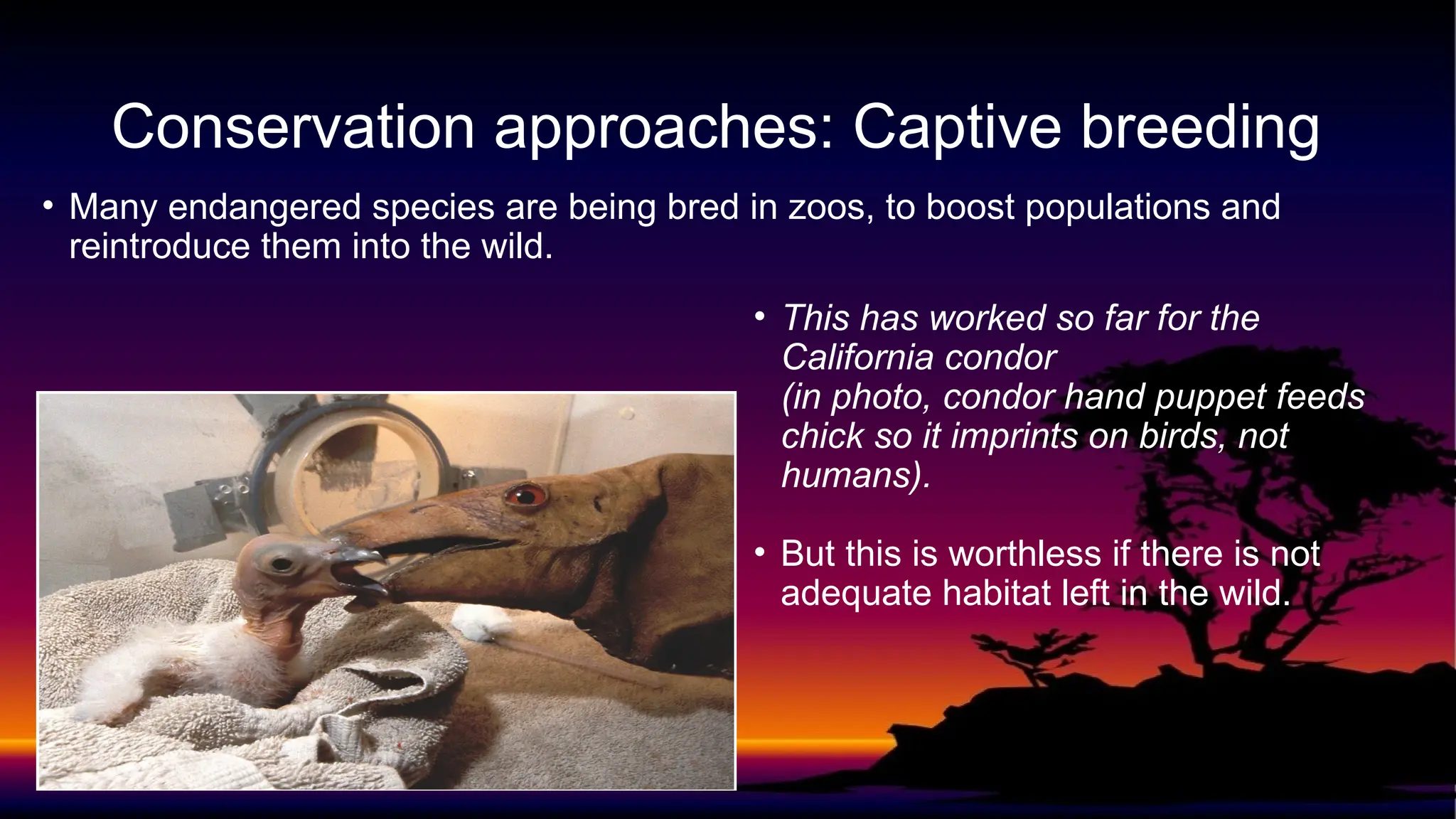 Conservation approaches: Captive breeding

• Many endangered species are being bred in zoos, to boost populations and reintroduce them into the wild.

• This has worked so far for the California condor (in photo, condor hand puppet feeds chick so it imprints on birds, not humans).

• But this is worthless if there is not adequate habitat left in the wild.